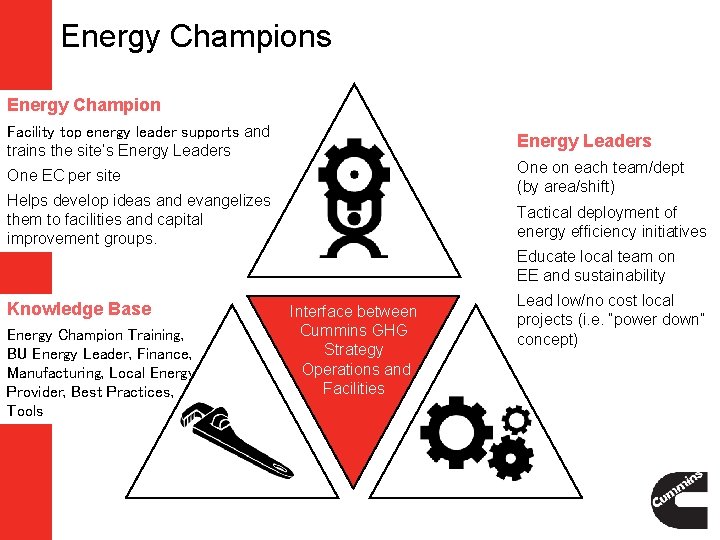 Energy Champions

Energy Champion

Facility top energy leader supports and trains the site's Energy Leaders

One EC per site

Helps develop ideas and evangelizes them to facilities and capital improvement groups.

Knowledge Base

Energy Champion Training, BU Energy Leader, Finance, Manufacturing, Local Energy Provider, Best Practices, Tools

Interface between Cummins GHG Strategy Operations and Facilities

Energy Leaders

One on each team/dept (by area/shift)

Tactical deployment of energy efficiency initiatives

Educate local team on EE and sustainability

Lead low/no cost local projects (i.e. "power down" concept)

Cummins